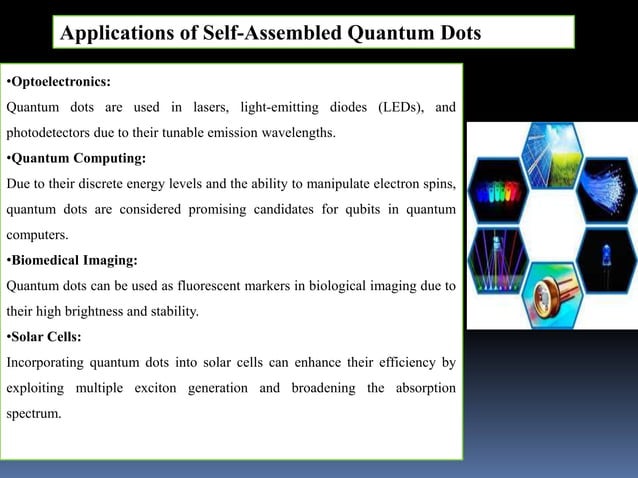 Applications of Self-Assembled Quantum Dots

•Optoelectronics:
Quantum dots are used in lasers, light-emitting diodes (LEDs), and photodetectors due to their tunable emission wavelengths.

•Quantum Computing:
Due to their discrete energy levels and the ability to manipulate electron spins, quantum dots are considered promising candidates for qubits in quantum computers.

•Biomedical Imaging:
Quantum dots can be used as fluorescent markers in biological imaging due to their high brightness and stability.

•Solar Cells:
Incorporating quantum dots into solar cells can enhance their efficiency by exploiting multiple exciton generation and broadening the absorption spectrum.